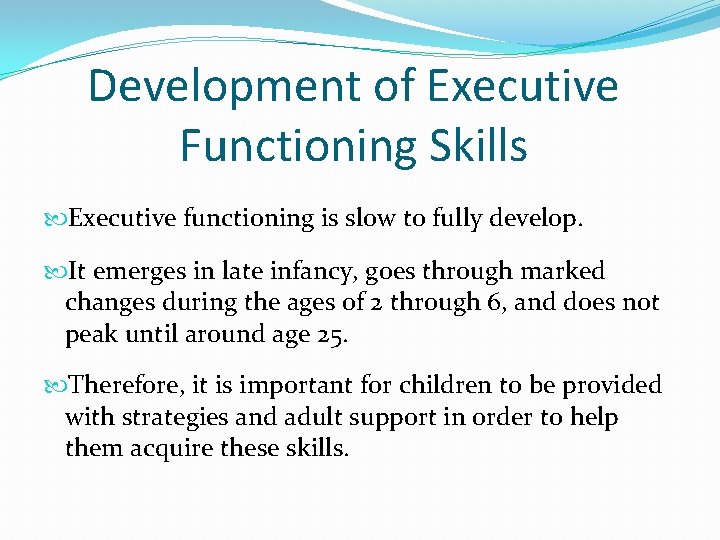 Development of Executive Functioning Skills

Executive functioning is slow to fully develop.

It emerges in late infancy, goes through marked changes during the ages of 2 through 6, and does not peak until around age 25.

Therefore, it is important for children to be provided with strategies and adult support in order to help them acquire these skills.